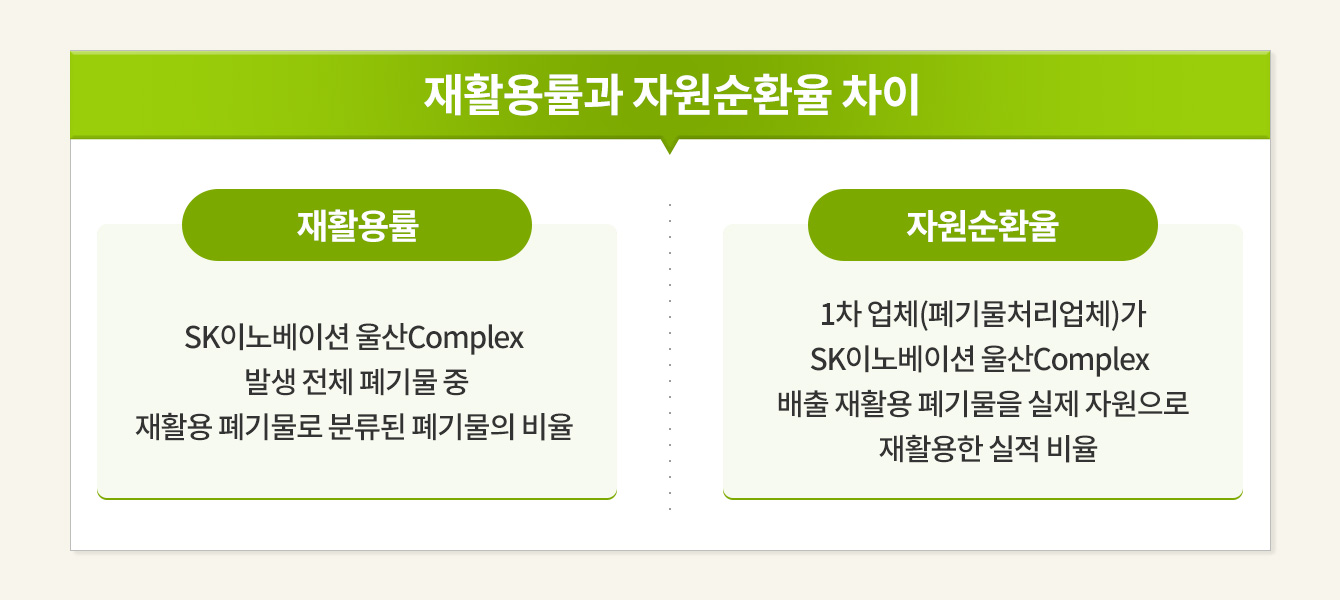 재활용률과 자원순환율 차이

재활용률

SK이노베이션 울산Complex 발생 전체 폐기물 중 재활용 폐기물로 분류된 폐기물의 비율

자원순환율

1차 업체(폐기물처리업체)가 SK이노베이션 울산Complex 배출 재활용 폐기물을 실제 자원으로 재활용한 실적 비율